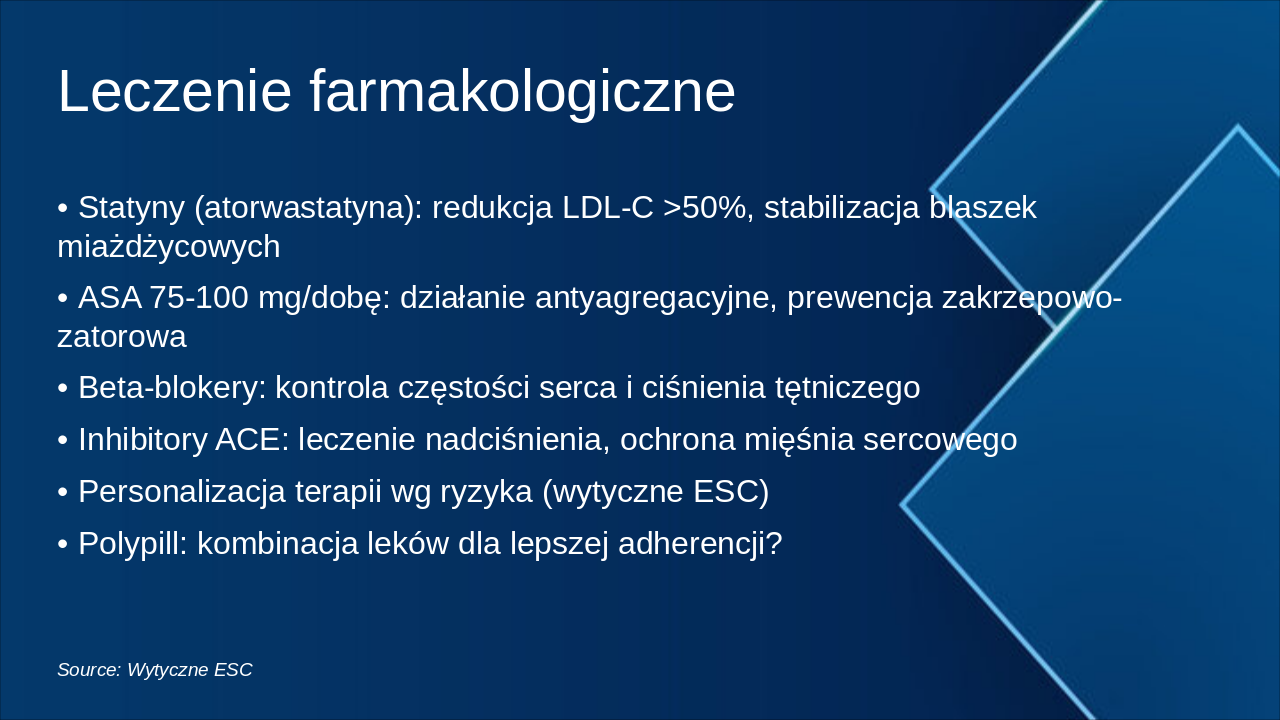 Leczenie farmakologiczne

• Statyny (atorwastatyna): redukcja LDL-C >50%, stabilizacja blaszek miażdżycowych

• ASA 75-100 mg/dobę: działanie antyagregacyjne, prewencja zakrzepowo-zatorowa

• Beta-blokery: kontrola częstości serca i ciśnienia tętniczego

• Inhibitory ACE: leczenie nadciśnienia, ochrona mięśnia sercowego

• Personalizacja terapii wg ryzyka (wytyczne ESC)

• Polypill: kombinacja leków dla lepszej adherencji?

Source: Wytyczne ESC